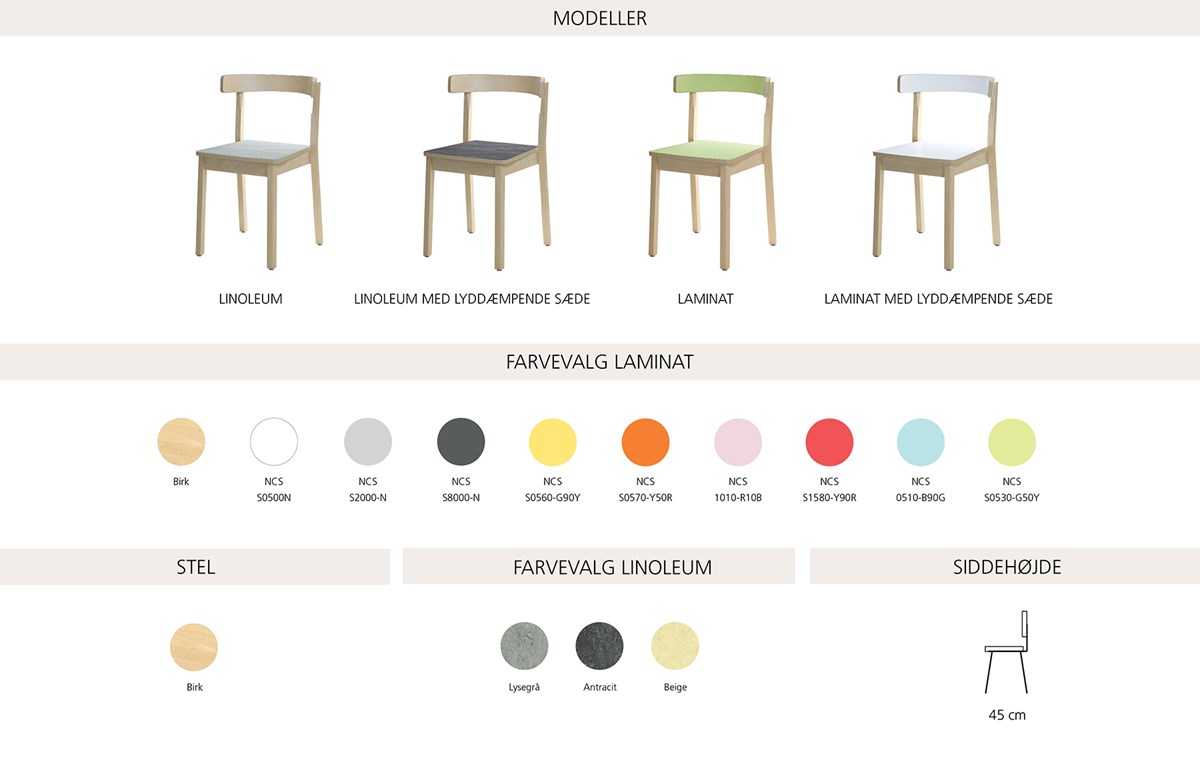 MODELLER

LINOLEUM

LINOLEUM MED LYDDÆMPENDE SÆDE

LAMINAT

LAMINAT MED LYDDÆMPENDE SÆDE

FARVEVALG LAMINAT

Birk

NCS S0500N

NCS S2000-N

NCS S8000-N

NCS S0560-G90Y

NCS S0570-Y50R

NCS 1010-R10B

NCS S1580-Y90R

NCS 0510-B90G

NCS S0530-G50Y

STEL

Birk

FARVEVALG LINOLEUM

Lysegrå

Antracit

Beige

SIDDEHØJDE

45 cm